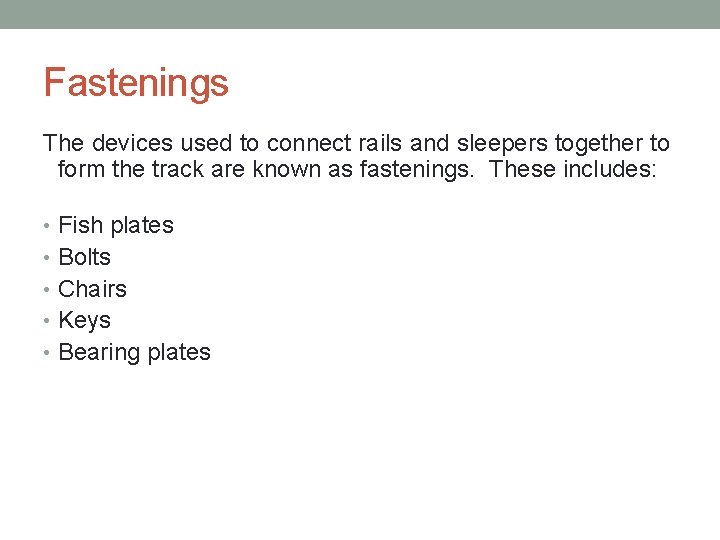 Fastenings

The devices used to connect rails and sleepers together to form the track are known as fastenings.  These includes:

• Fish plates
• Bolts
• Chairs
• Keys
• Bearing plates